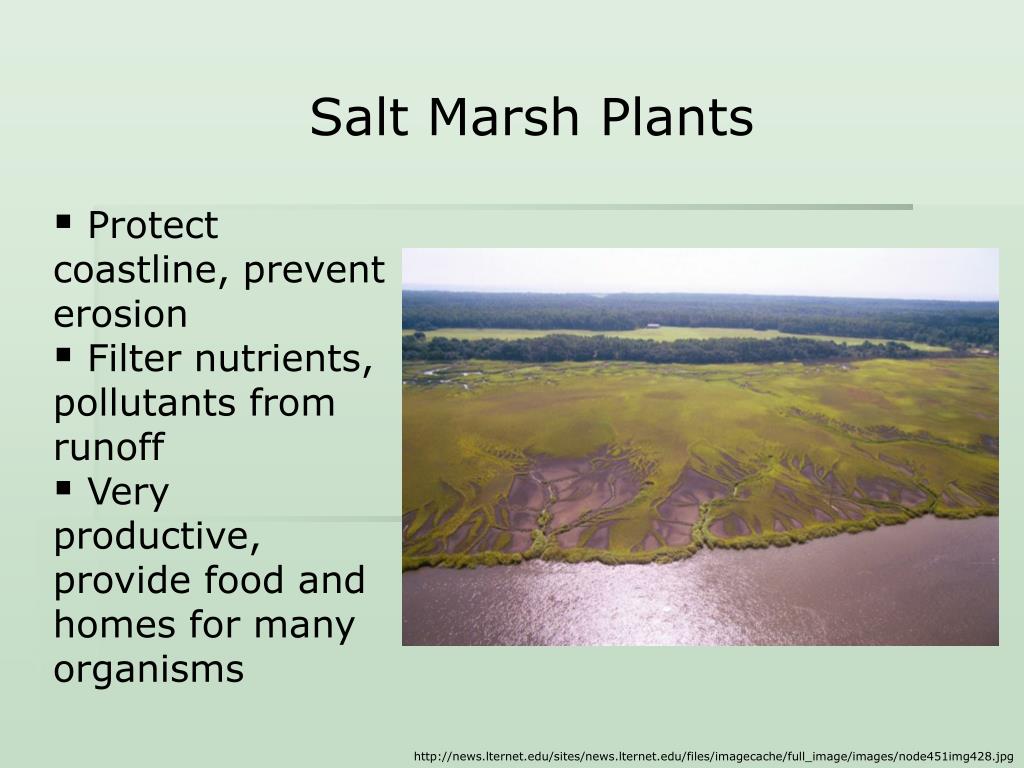 Salt Marsh Plants

▪ Protect coastline, prevent erosion
▪ Filter nutrients, pollutants from runoff
▪ Very productive, provide food and homes for many organisms

http://news.lternet.edu/sites/news.lternet.edu/files/imagecache/full_image/images/node451img428.jpg